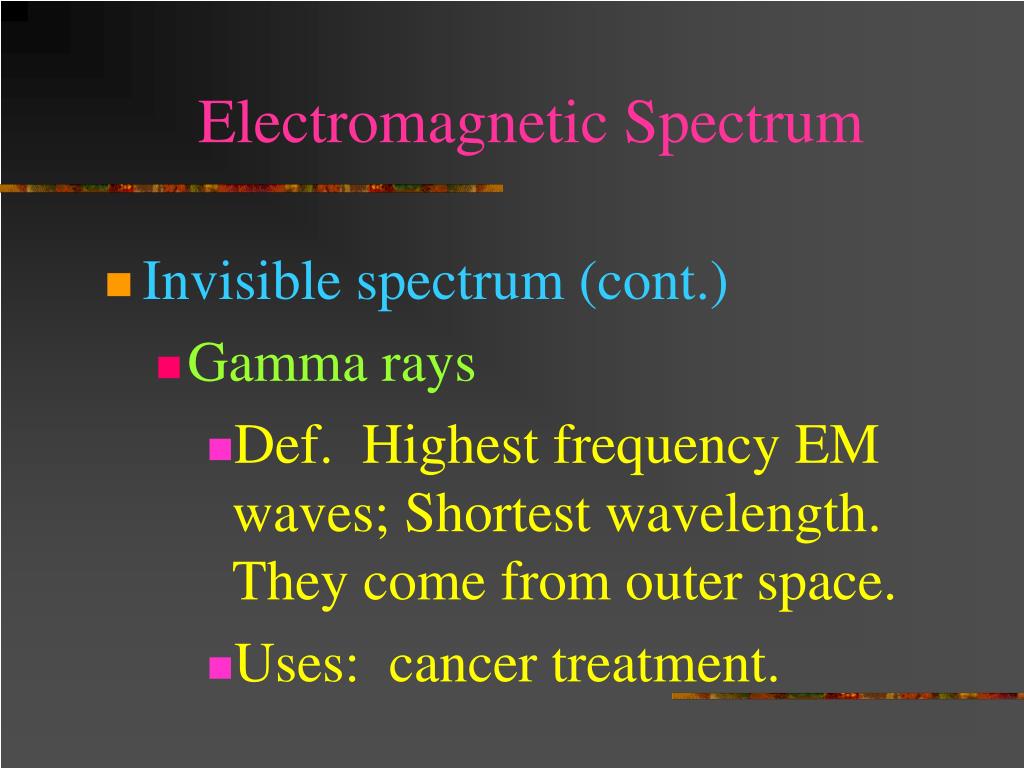 Electromagnetic Spectrum

Invisible spectrum (cont.)

Gamma rays

Def.  Highest frequency EM waves; Shortest wavelength. They come from outer space.

Uses:  cancer treatment.